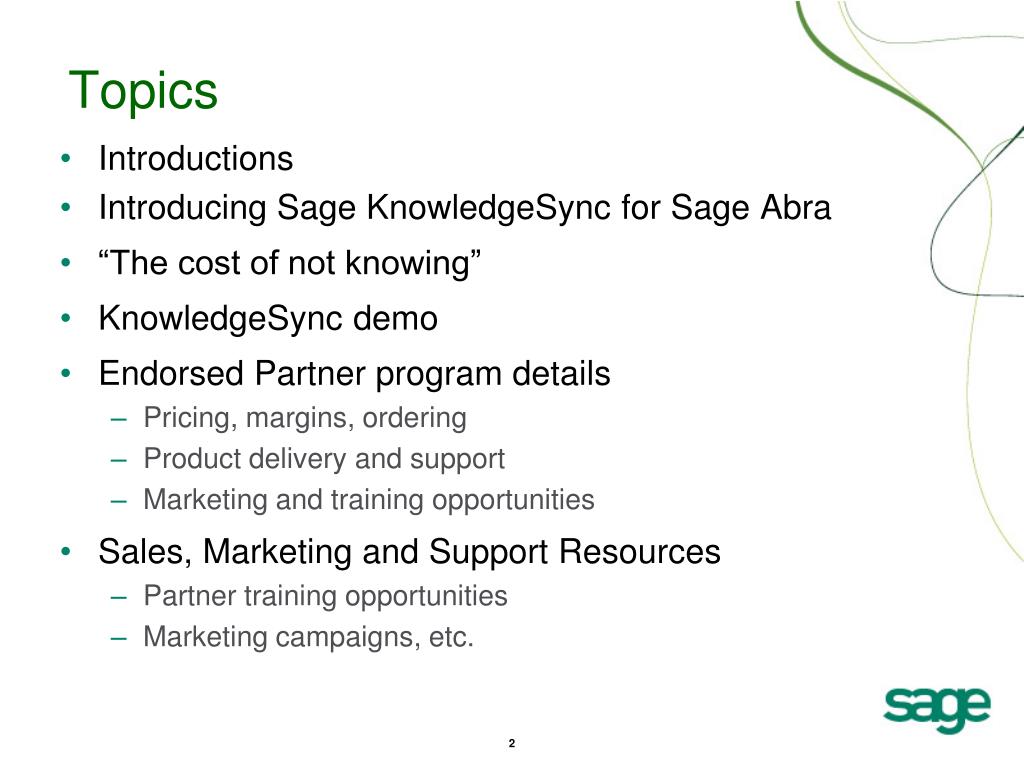 Topics

• Introductions
• Introducing Sage KnowledgeSync for Sage Abra
• “The cost of not knowing”
• KnowledgeSync demo
• Endorsed Partner program details
  – Pricing, margins, ordering
  – Product delivery and support
  – Marketing and training opportunities
• Sales, Marketing and Support Resources
  – Partner training opportunities
  – Marketing campaigns, etc.

sage

2